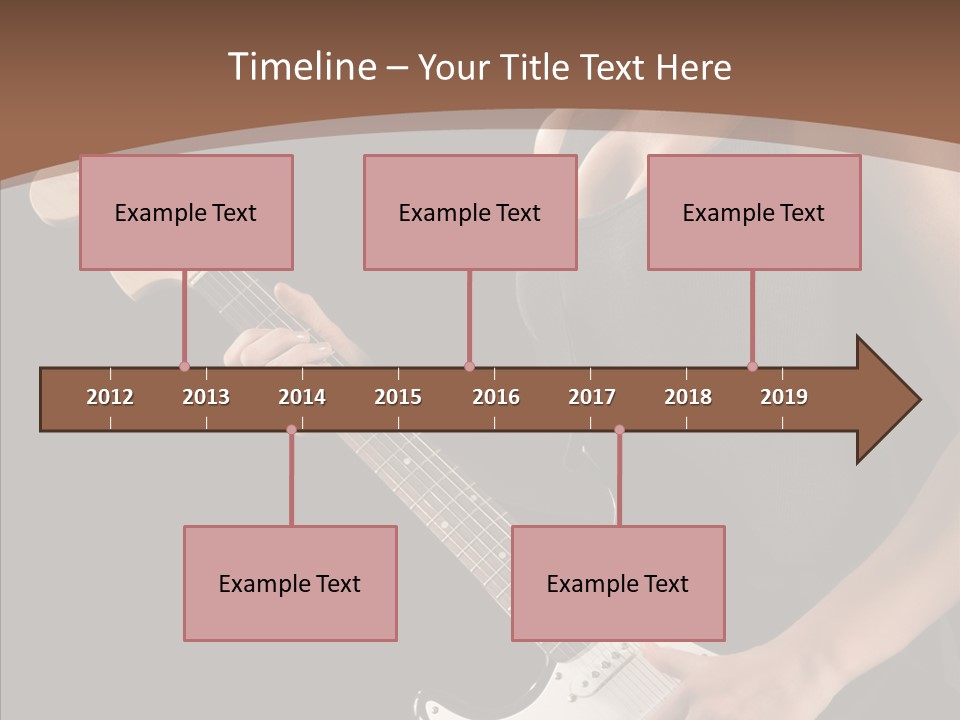 Timeline – Your Title Text Here

Example Text

Example Text

Example Text

2012 2013 2014 2015 2016 2017 2018 2019

Example Text

Example Text